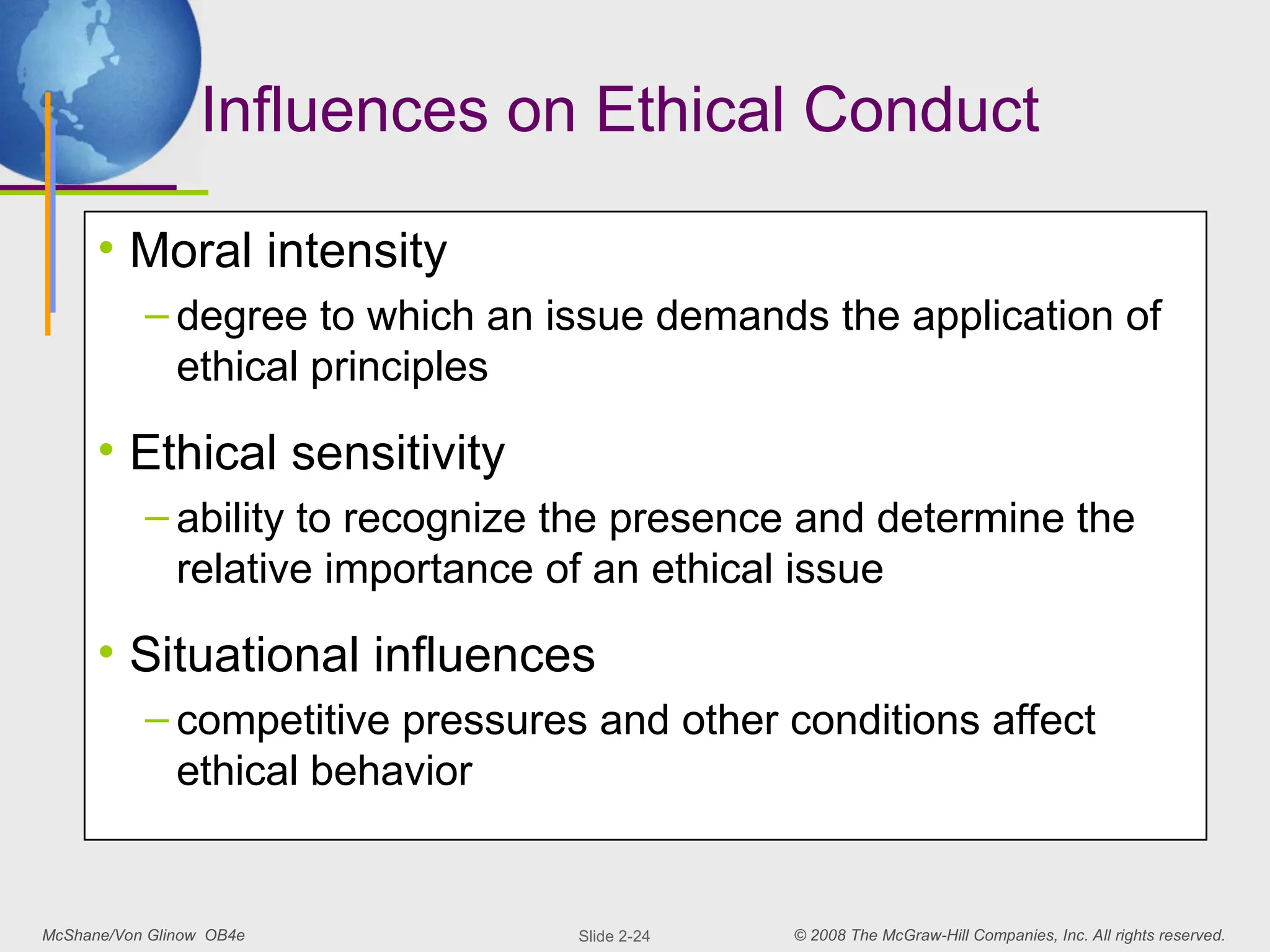 Influences on Ethical Conduct

• Moral intensity
– degree to which an issue demands the application of ethical principles

• Ethical sensitivity
– ability to recognize the presence and determine the relative importance of an ethical issue

• Situational influences
– competitive pressures and other conditions affect ethical behavior

McShane/Von Glinow OB4e

Slide 2-24

© 2008 The McGraw-Hill Companies, Inc. All rights reserved.